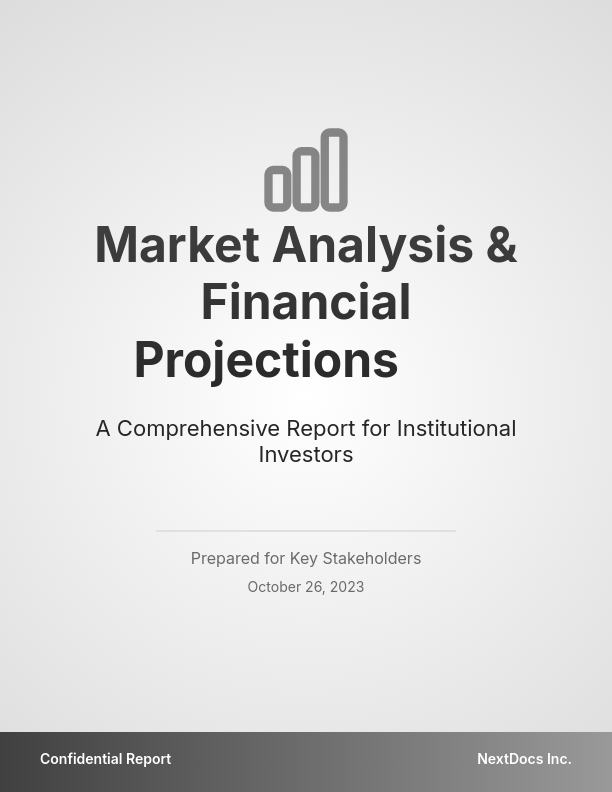 Market Analysis & Financial Projections

A Comprehensive Report for Institutional Investors

Prepared for Key Stakeholders

October 26, 2023

Confidential Report

NextDocs Inc.